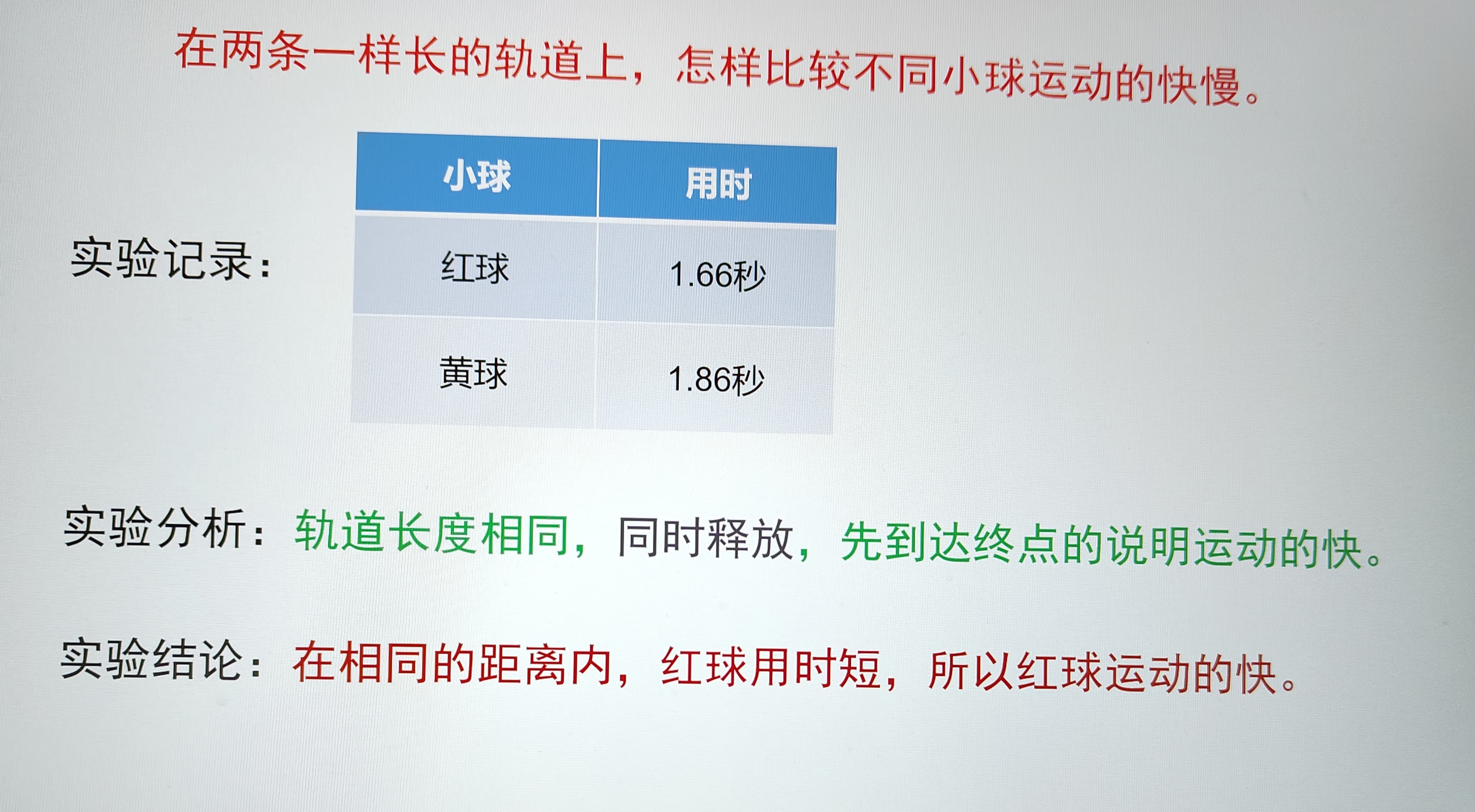 在两条一样长的轨道上，怎样比较不同小球运动的快慢。

实验记录：

| 小球 | 用时 |
|---|---|
| 红球 | 1.66秒 |
| 黄球 | 1.86秒 |

实验分析：轨道长度相同，同时释放，先到达终点的说明运动的快。

实验结论：在相同的距离内，红球用时短，所以红球运动的快。